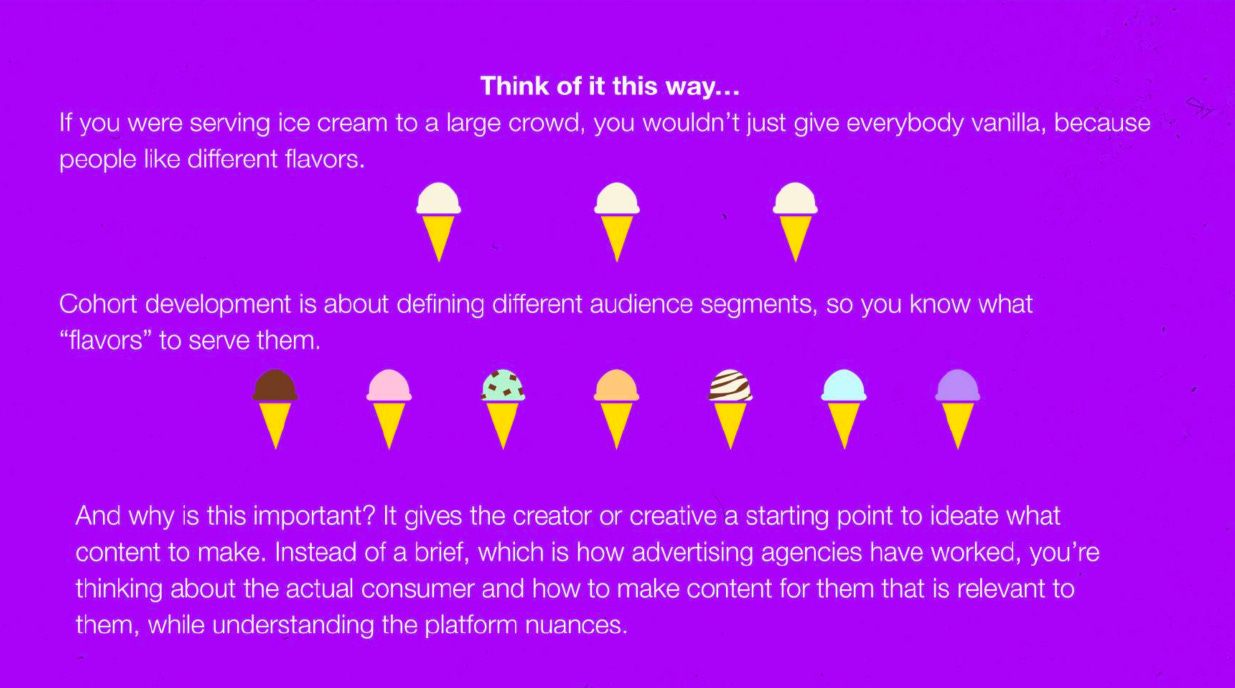 Think of it this way…

If you were serving ice cream to a large crowd, you wouldn't just give everybody vanilla, because people like different flavors.

Cohort development is about defining different audience segments, so you know what "flavors" to serve them.

And why is this important? It gives the creator or creative a starting point to ideate what content to make. Instead of a brief, which is how advertising agencies have worked, you're thinking about the actual consumer and how to make content for them that is relevant to them, while understanding the platform nuances.